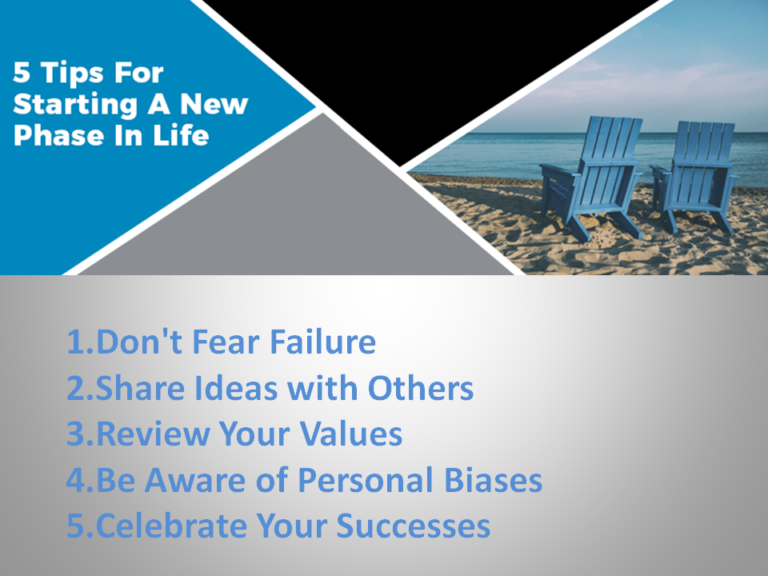 5 Tips For Starting A New Phase In Life

1.Don't Fear Failure
2.Share Ideas with Others
3.Review Your Values
4.Be Aware of Personal Biases
5.Celebrate Your Successes